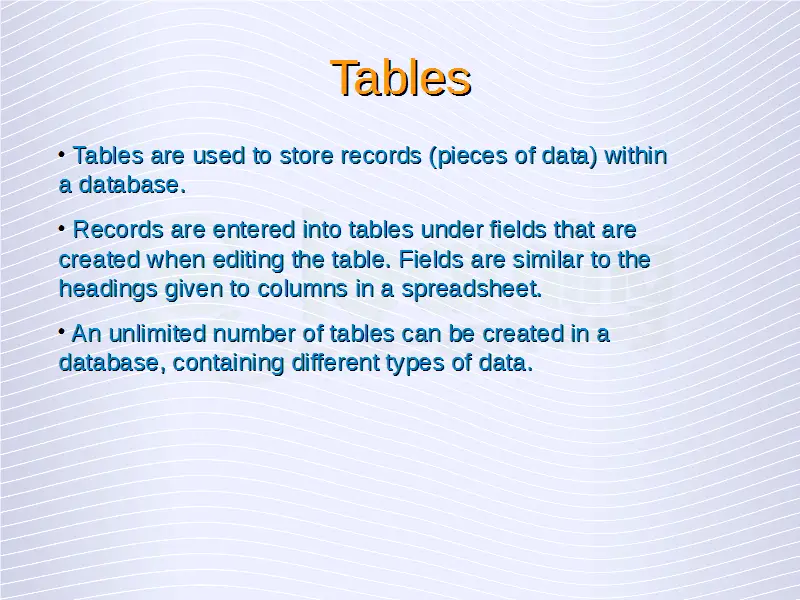 Tables

• Tables are used to store records (pieces of data) within a database.

• Records are entered into tables under fields that are created when editing the table. Fields are similar to the headings given to columns in a spreadsheet.

• An unlimited number of tables can be created in a database, containing different types of data.